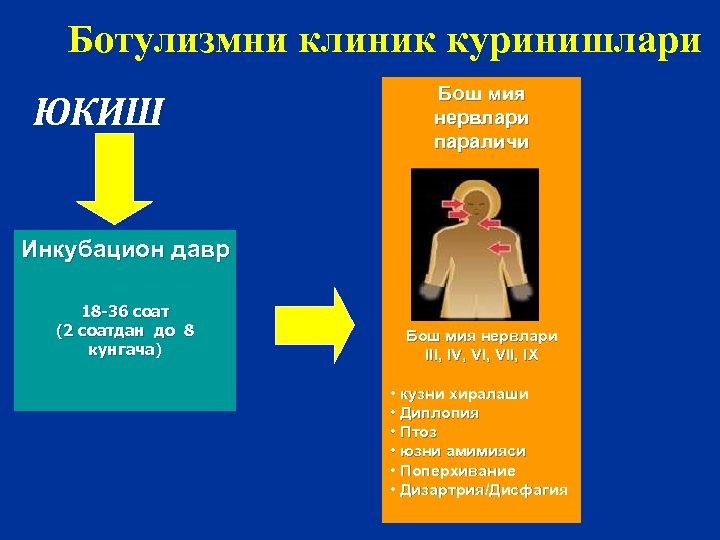 Ботулизмни клиник куринишлари

ЮКИШ

Инкубацион давр

18-36 соат
(2 соатдан до 8 кунгача)

Бош мия нервлари параличи

Бош мия нервлари
III, IV, VI, VII, IX

• кузни хиралаши
• Диплопия
• Птоз
• юзни амимияси
• Поперхивание
• Дизартрия/Дисфагия